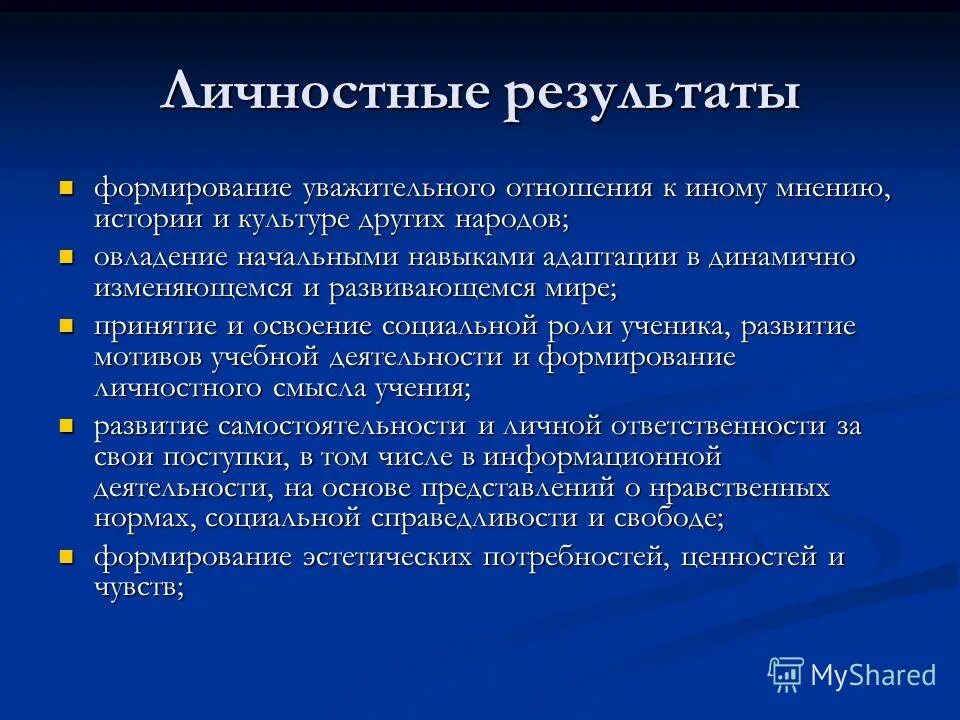 Личностные результаты

- формирование уважительного отношения к иному мнению, истории и культуре других народов;
- овладение начальными навыками адаптации в динамично изменяющемся и развивающемся мире;
- принятие и освоение социальной роли ученика, развитие мотивов учебной деятельности и формирование личностного смысла учения;
- развитие самостоятельности и личной ответственности за свои поступки, в том числе в информационной деятельности, на основе представлений о нравственных нормах, социальной справедливости и свободе;
- формирование эстетических потребностей, ценностей и чувств;

MyShared